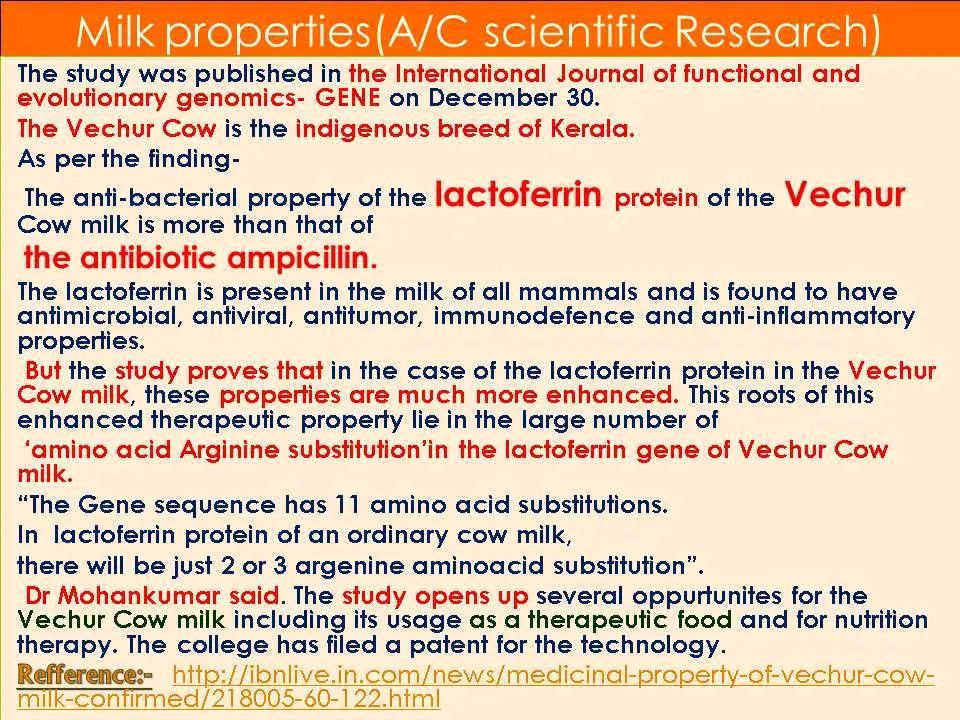 Milk properties(A/C scientific Research)

The study was published in the International Journal of functional and evolutionary genomics- GENE on December 30.

The Vechur Cow is the indigenous breed of Kerala.

As per the finding-

The anti-bacterial property of the lactoferrin protein of the Vechur Cow milk is more than that of the antibiotic ampicillin.

The lactoferrin is present in the milk of all mammals and is found to have antimicrobial, antiviral, antitumor, immunodefence and anti-inflammatory properties.

But the study proves that in the case of the lactoferrin protein in the Vechur Cow milk, these properties are much more enhanced. This roots of this enhanced therapeutic property lie in the large number of 'amino acid Arginine substitution'in the lactoferrin gene of Vechur Cow milk.

"The Gene sequence has 11 amino acid substitutions.
In lactoferrin protein of an ordinary cow milk,
there will be just 2 or 3 argenine aminoacid substitution".

Dr Mohankumar said. The study opens up several oppurtunites for the Vechur Cow milk including its usage as a therapeutic food and for nutrition therapy. The college has filed a patent for the technology.

Refference:- http://ibnlive.in.com/news/medicinal-property-of-vechur-cow-milk-confirmed/218005-60-122.html